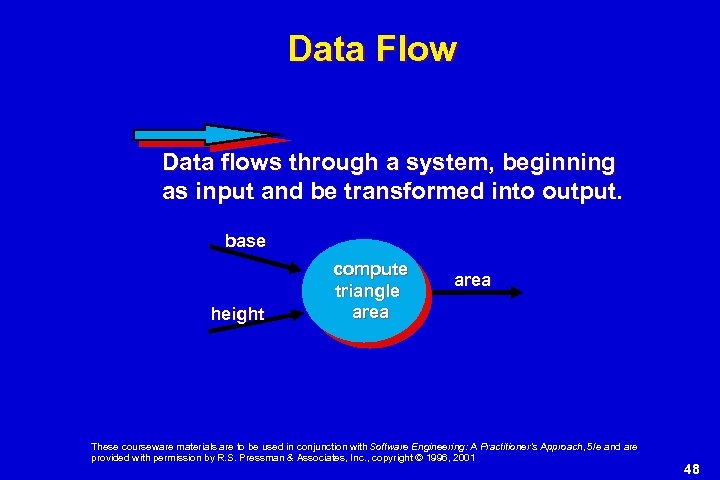 Data Flow

Data flows through a system, beginning as input and be transformed into output.

base

height

compute triangle area

area

These courseware materials are to be used in conjunction with Software Engineering: A Practitioner's Approach, 5/e and are provided with permission by R.S. Pressman & Associates, Inc., copyright © 1996, 2001

48